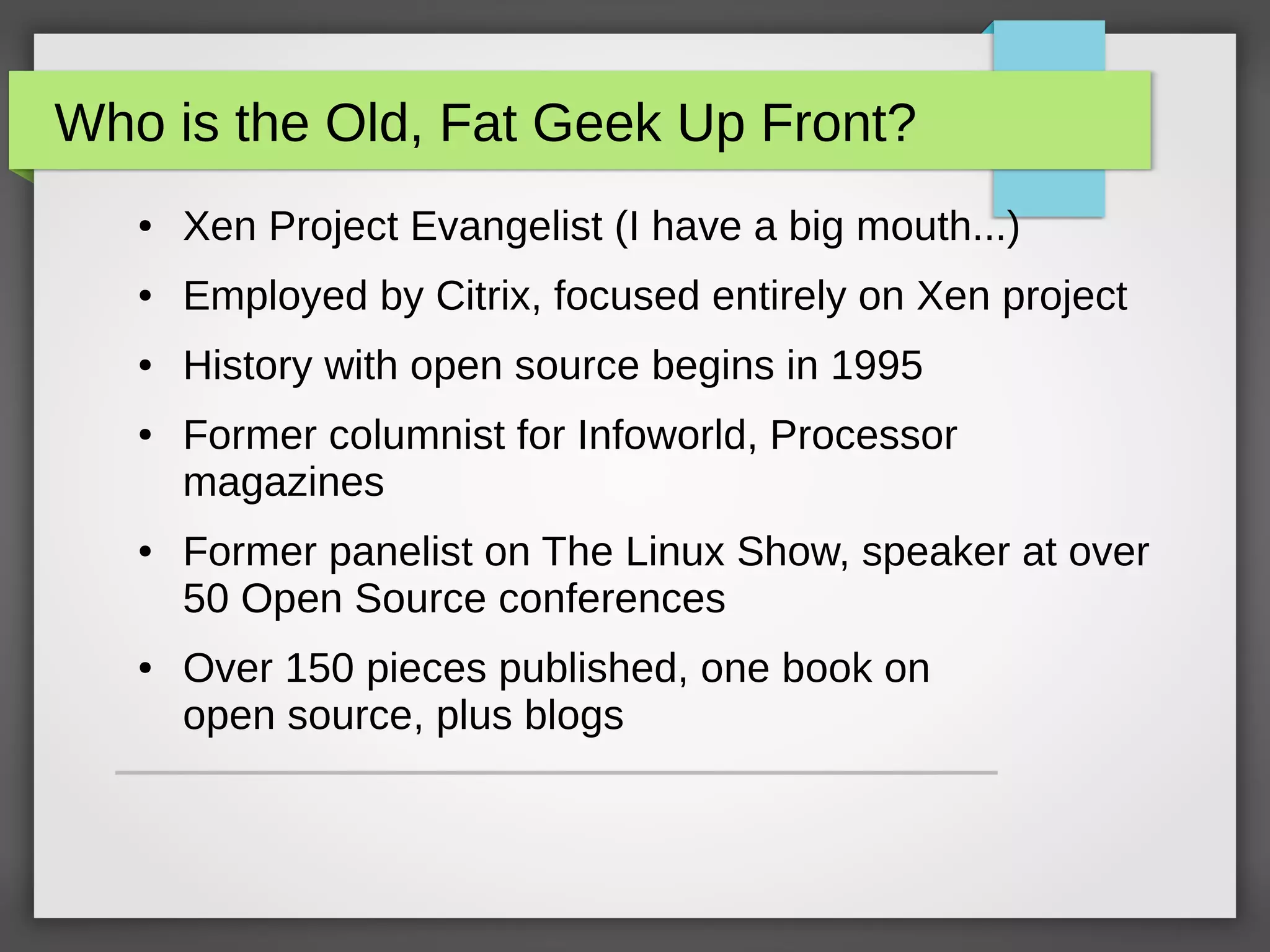 Who is the Old, Fat Geek Up Front?

• Xen Project Evangelist (I have a big mouth...)
• Employed by Citrix, focused entirely on Xen project
• History with open source begins in 1995
• Former columnist for Infoworld, Processor magazines
• Former panelist on The Linux Show, speaker at over 50 Open Source conferences
• Over 150 pieces published, one book on open source, plus blogs